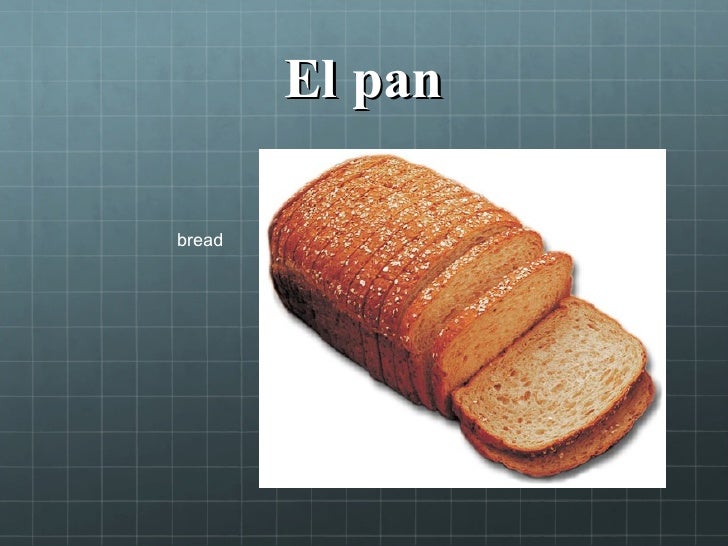 El pan

bread